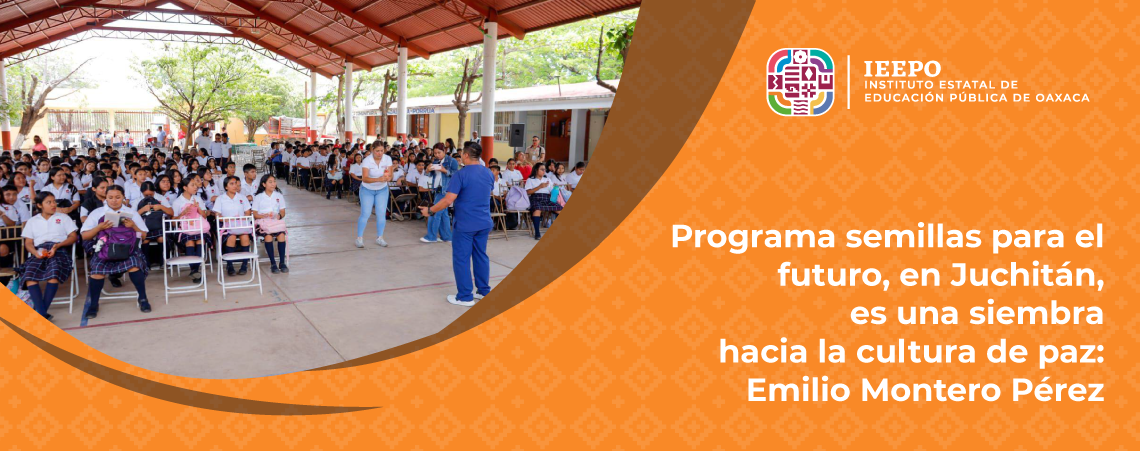 IEEPO
INSTITUTO ESTATAL DE EDUCACIÓN PÚBLICA DE OAXACA

Programa semillas para el futuro, en Juchitán, es una siembra hacia la cultura de paz: Emilio Montero Pérez